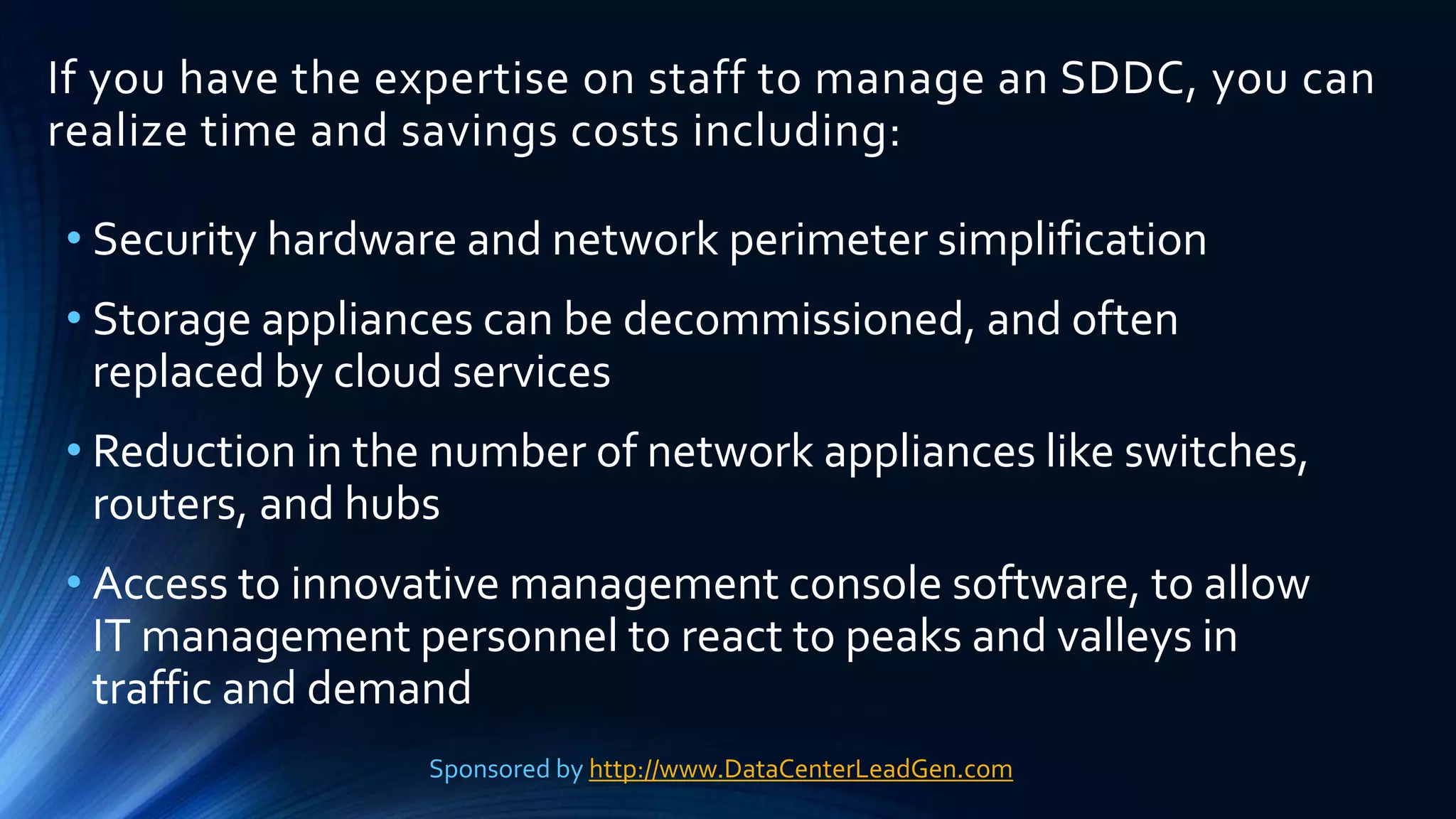 If you have the expertise on staff to manage an SDDC, you can realize time and savings costs including:

• Security hardware and network perimeter simplification

• Storage appliances can be decommissioned, and often replaced by cloud services

• Reduction in the number of network appliances like switches, routers, and hubs

• Access to innovative management console software, to allow IT management personnel to react to peaks and valleys in traffic and demand

Sponsored by http://www.DataCenterLeadGen.com